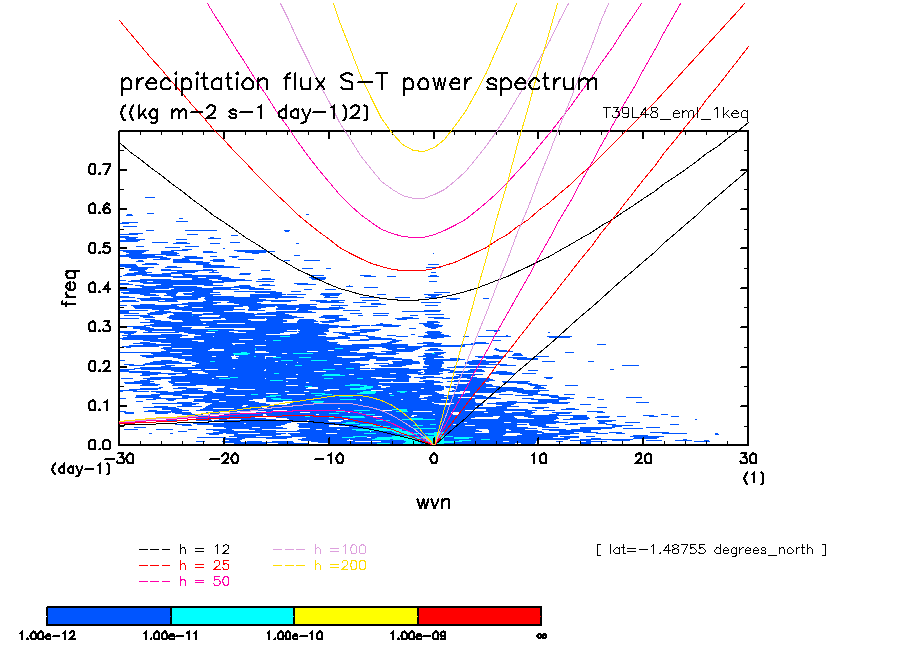 precipitation flux S-T power spectrum
((kg m-2 s-1 day-1)2)
T39L48_eml_1keq

freq
0.7
0.6
0.5
0.4
0.3
0.2
0.1
0.0
(day-1)
-30 -20 -10 0 10 20 30
(1)
wvn

--- h = 12
--- h = 25
--- h = 50
--- h =100
--- h =200

[ lat=-1.48755 degrees_north ]

1.00e-12 1.00e-11 1.00e-10 1.00e-09 ∞